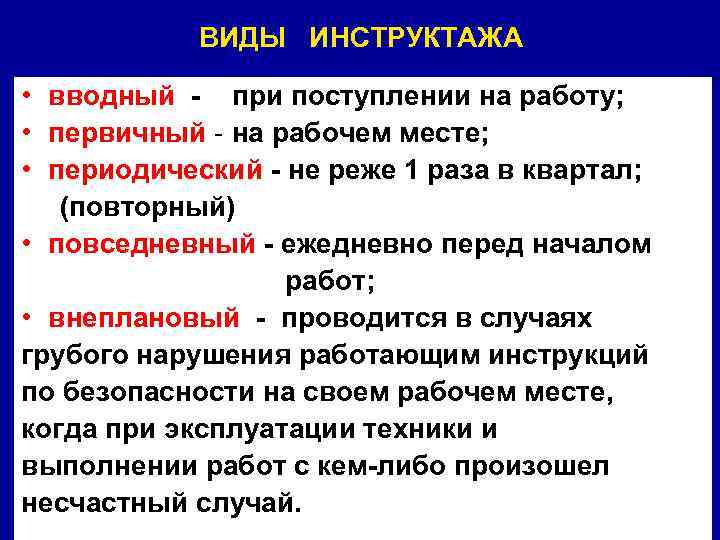 ВИДЫ ИНСТРУКТАЖА

• вводный - при поступлении на работу;
• первичный - на рабочем месте;
• периодический - не реже 1 раза в квартал; (повторный)
• повседневный - ежедневно перед началом работ;
• внеплановый - проводится в случаях грубого нарушения работающим инструкций по безопасности на своем рабочем месте, когда при эксплуатации техники и выполнении работ с кем-либо произошел несчастный случай.